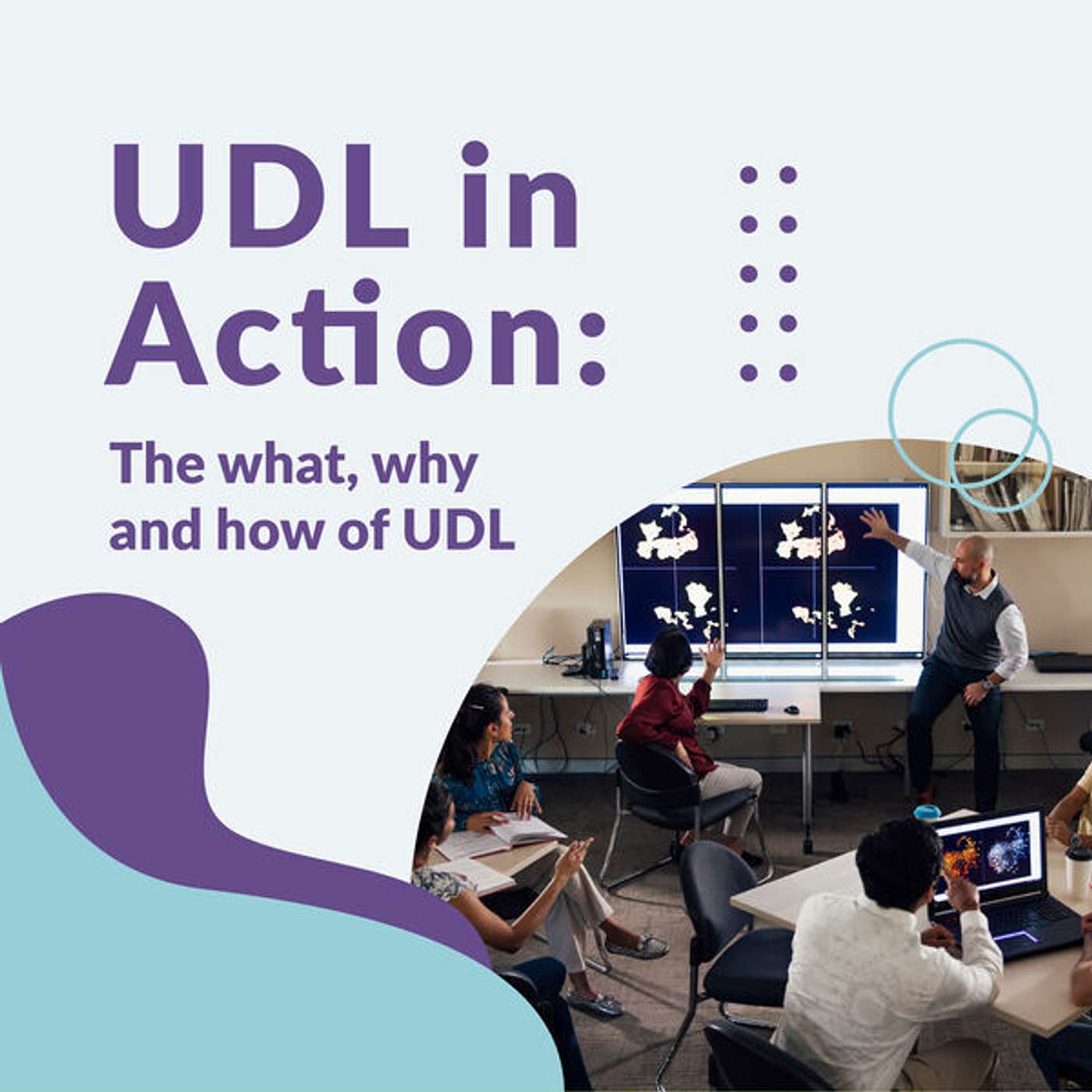 UDL in Action:

The what, why and how of UDL